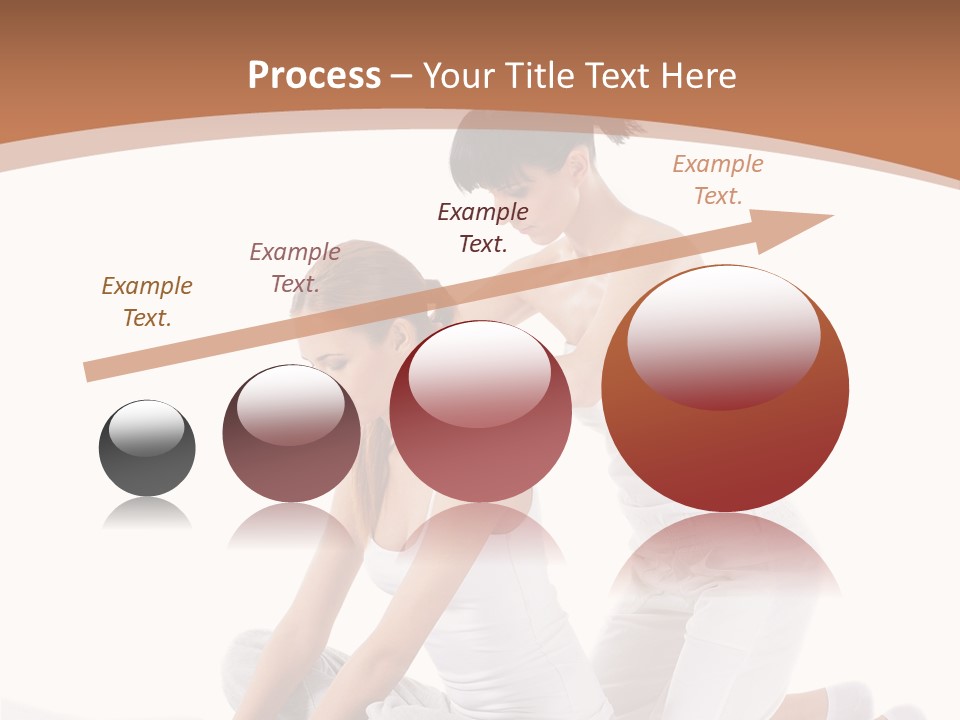 Process – Your Title Text Here

Example Text.

Example Text.

Example Text.

Example Text.